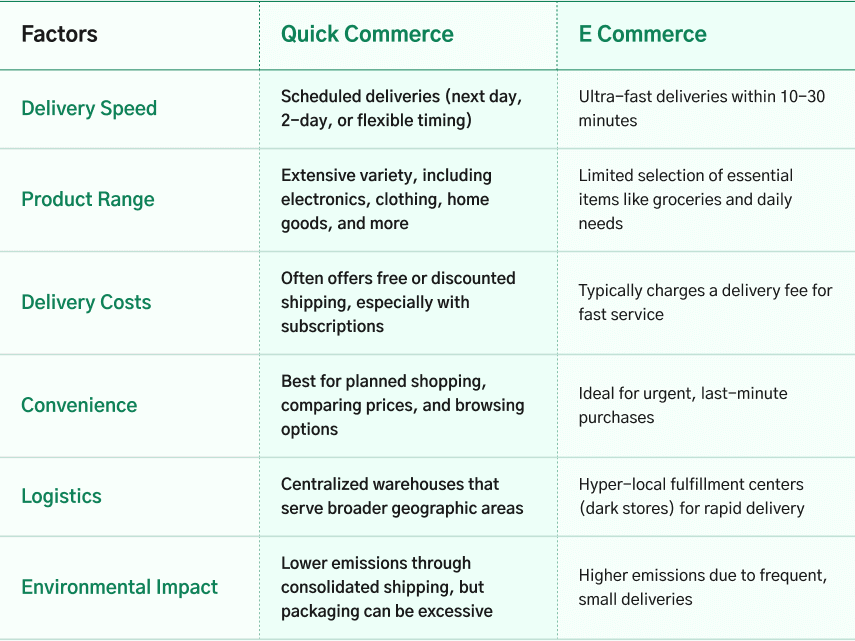 | Factors | Quick Commerce | E Commerce |
|---|---|---|
| Delivery Speed | Scheduled deliveries (next day, 2-day, or flexible timing) | Ultra-fast deliveries within 10-30 minutes |
| Product Range | Extensive variety, including electronics, clothing, home goods, and more | Limited selection of essential items like groceries and daily needs |
| Delivery Costs | Often offers free or discounted shipping, especially with subscriptions | Typically charges a delivery fee for fast service |
| Convenience | Best for planned shopping, comparing prices, and browsing options | Ideal for urgent, last-minute purchases |
| Logistics | Centralized warehouses that serve broader geographic areas | Hyper-local fulfillment centers (dark stores) for rapid delivery |
| Environmental Impact | Lower emissions through consolidated shipping, but packaging can be excessive | Higher emissions due to frequent, small deliveries |